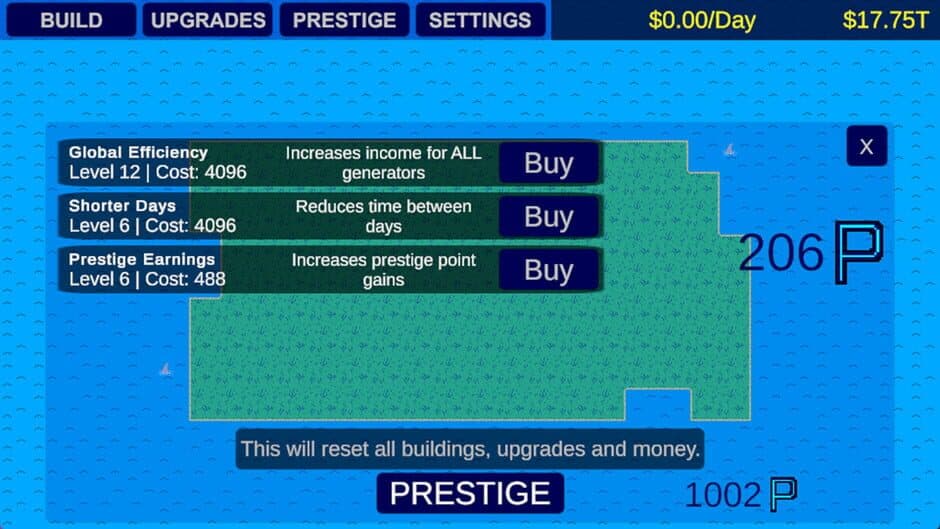 BUILD UPGRADES PRESTIGE SETTINGS $0.00/Day $17.75T

X

Global Efficiency
Level 12 | Cost: 4096
Increases income for ALL generators
Buy

Shorter Days
Level 6 | Cost: 4096
Reduces time between days
Buy

Prestige Earnings
Level 6 | Cost: 488
Increases prestige point gains
Buy

206 P

This will reset all buildings, upgrades and money.

PRESTIGE

1002 P